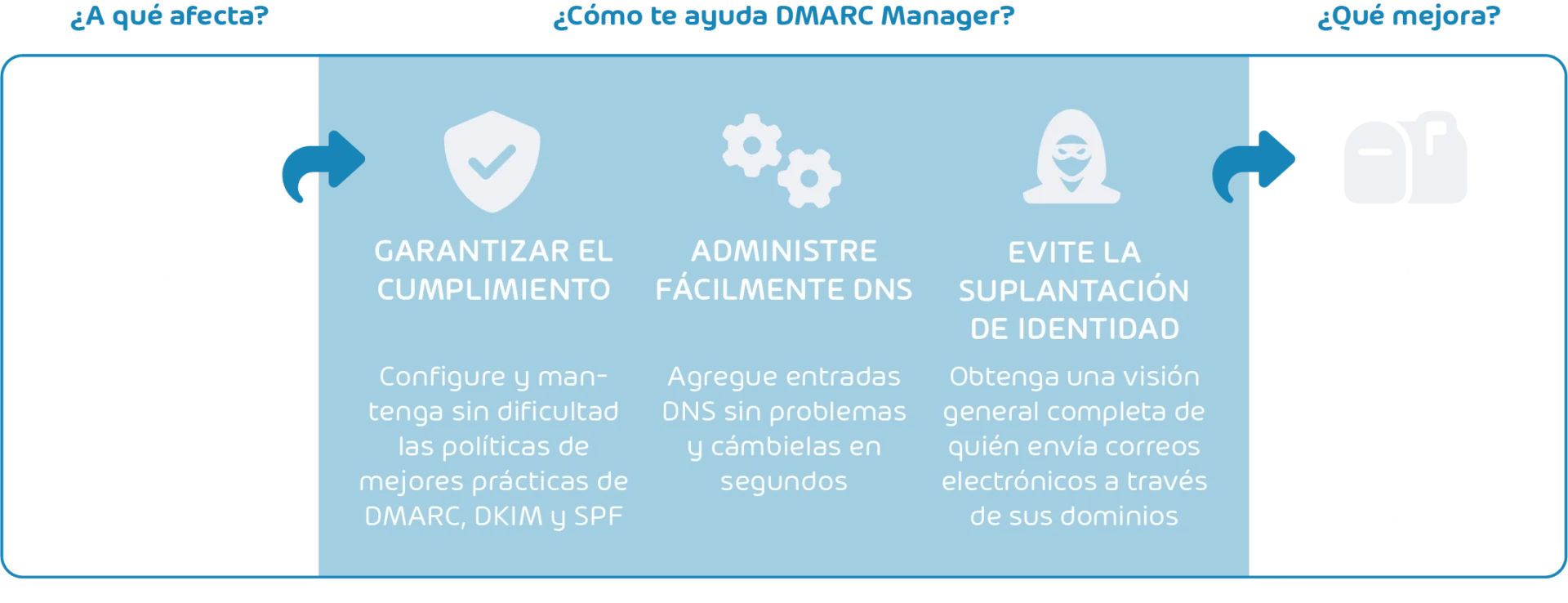 ¿A qué afecta?

¿Cómo te ayuda DMARC Manager?

¿Qué mejora?

GARANTIZAR EL CUMPLIMIENTO

Configure y mantenga sin dificultad las políticas de mejores prácticas de DMARC, DKIM y SPF

ADMINISTRE FÁCILMENTE DNS

Agregue entradas DNS sin problemas y cámbielas en segundos

EVITE LA SUPLANTACIÓN DE IDENTIDAD

Obtenga una visión general completa de quién envía correos electrónicos a través de sus dominios